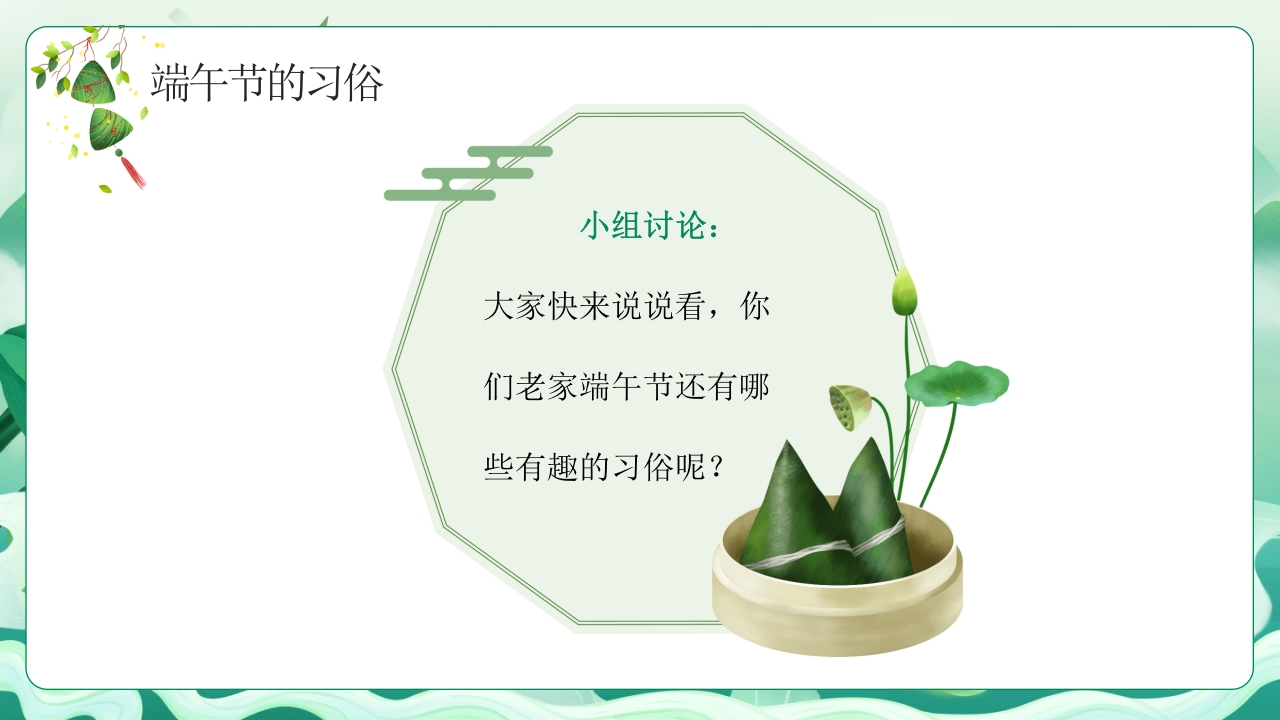 端午节的习俗

小组讨论：

大家快来说说看，你们老家端午节还有哪些有趣的习俗呢？